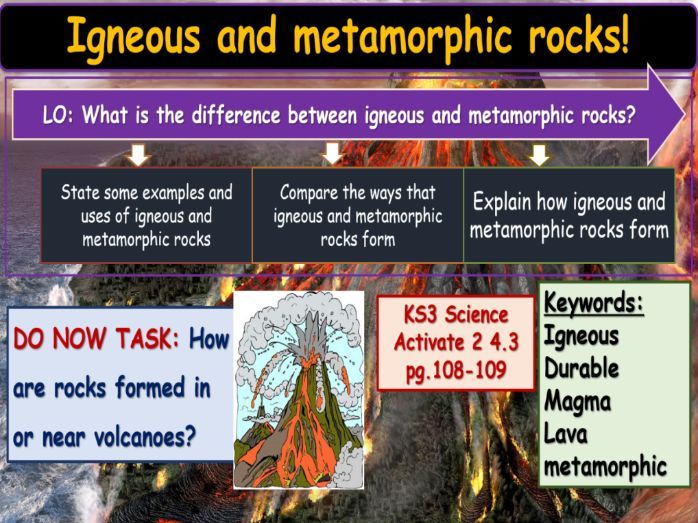 Igneous and metamorphic rocks!

LO: What is the difference between igneous and metamorphic rocks?

State some examples and uses of igneous and metamorphic rocks

Compare the ways that igneous and metamorphic rocks form

Explain how igneous and metamorphic rocks form

DO NOW TASK: How are rocks formed in or near volcanoes?

KS3 Science Activate 2 4.3 pg.108-109

Keywords:
Igneous
Durable
Magma
Lava
metamorphic